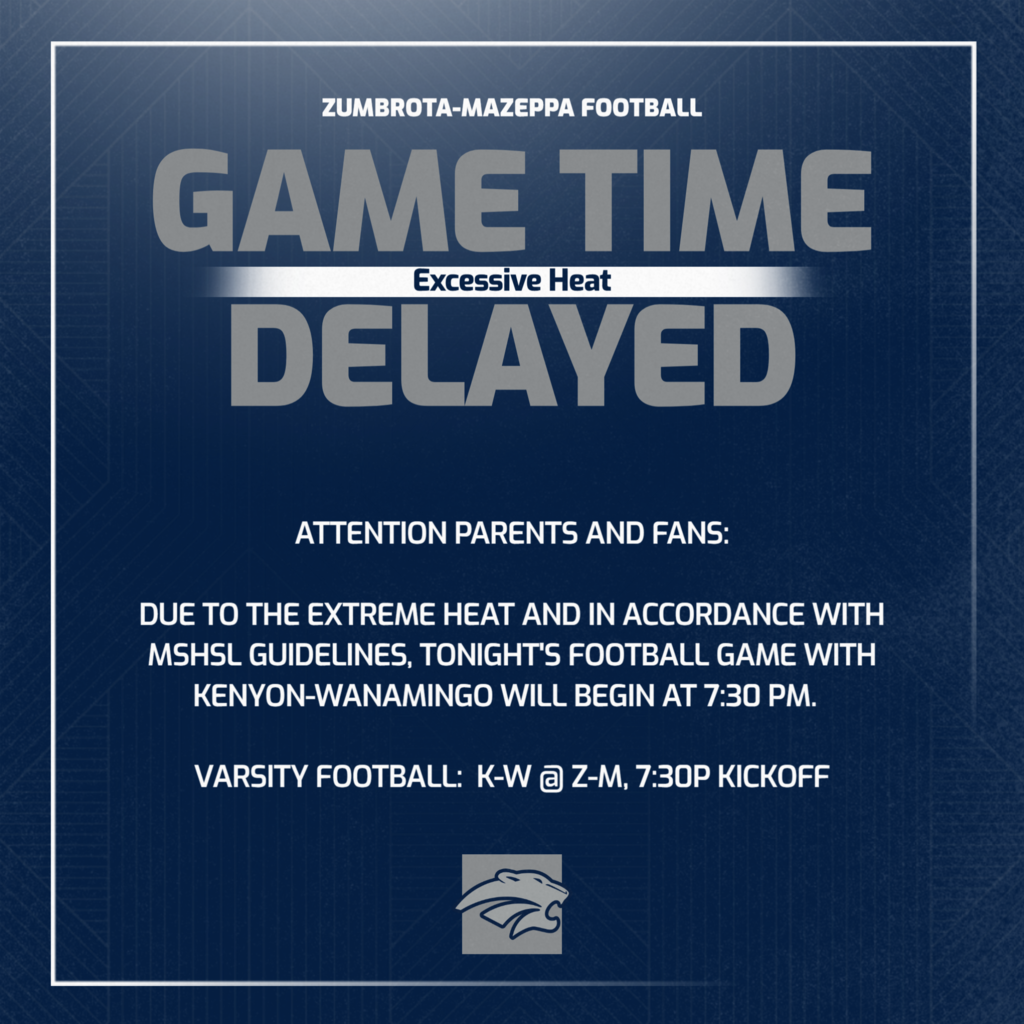 ZUMBROTA-MAZEPPA FOOTBALL

GAME TIME

Excessive Heat

DELAYED

ATTENTION PARENTS AND FANS:

DUE TO THE EXTREME HEAT AND IN ACCORDANCE WITH MSHSL GUIDELINES, TONIGHT'S FOOTBALL GAME WITH KENYON-WANAMINGO WILL BEGIN AT 7:30 PM.

VARSITY FOOTBALL: K-W @ Z-M, 7:30P KICKOFF